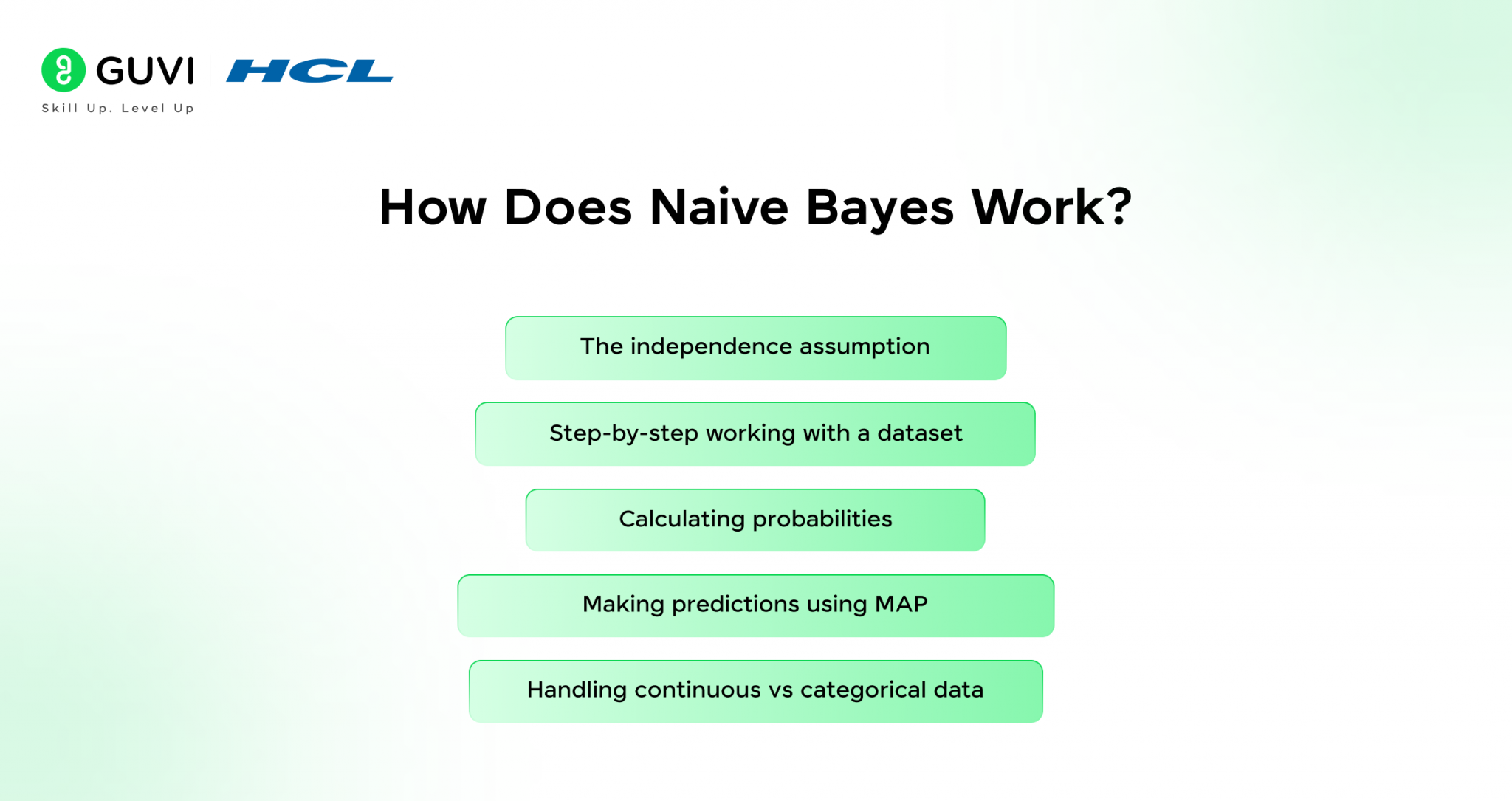 GUVI | HCL
Skill Up. Level Up

How Does Naive Bayes Work?

The independence assumption

Step-by-step working with a dataset

Calculating probabilities

Making predictions using MAP

Handling continuous vs categorical data